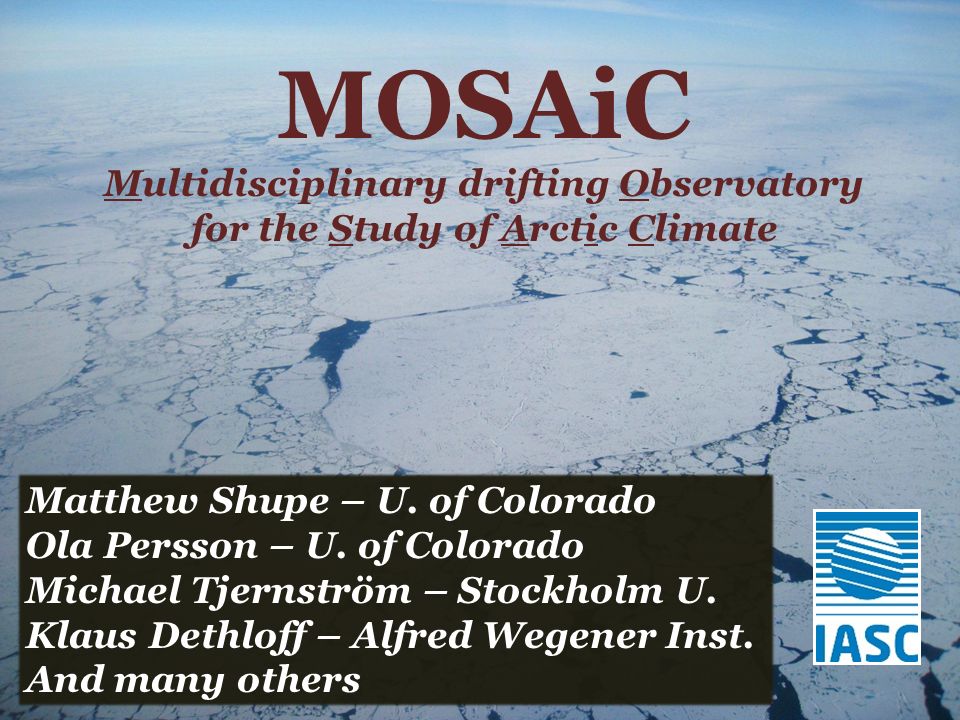 MOSAiC

Multidisciplinary drifting Observatory for the Study of Arctic Climate

Matthew Shupe – U. of Colorado
Ola Persson – U. of Colorado
Michael Tjernström – Stockholm U.
Klaus Dethloff – Alfred Wegener Inst.
And many others

IASC